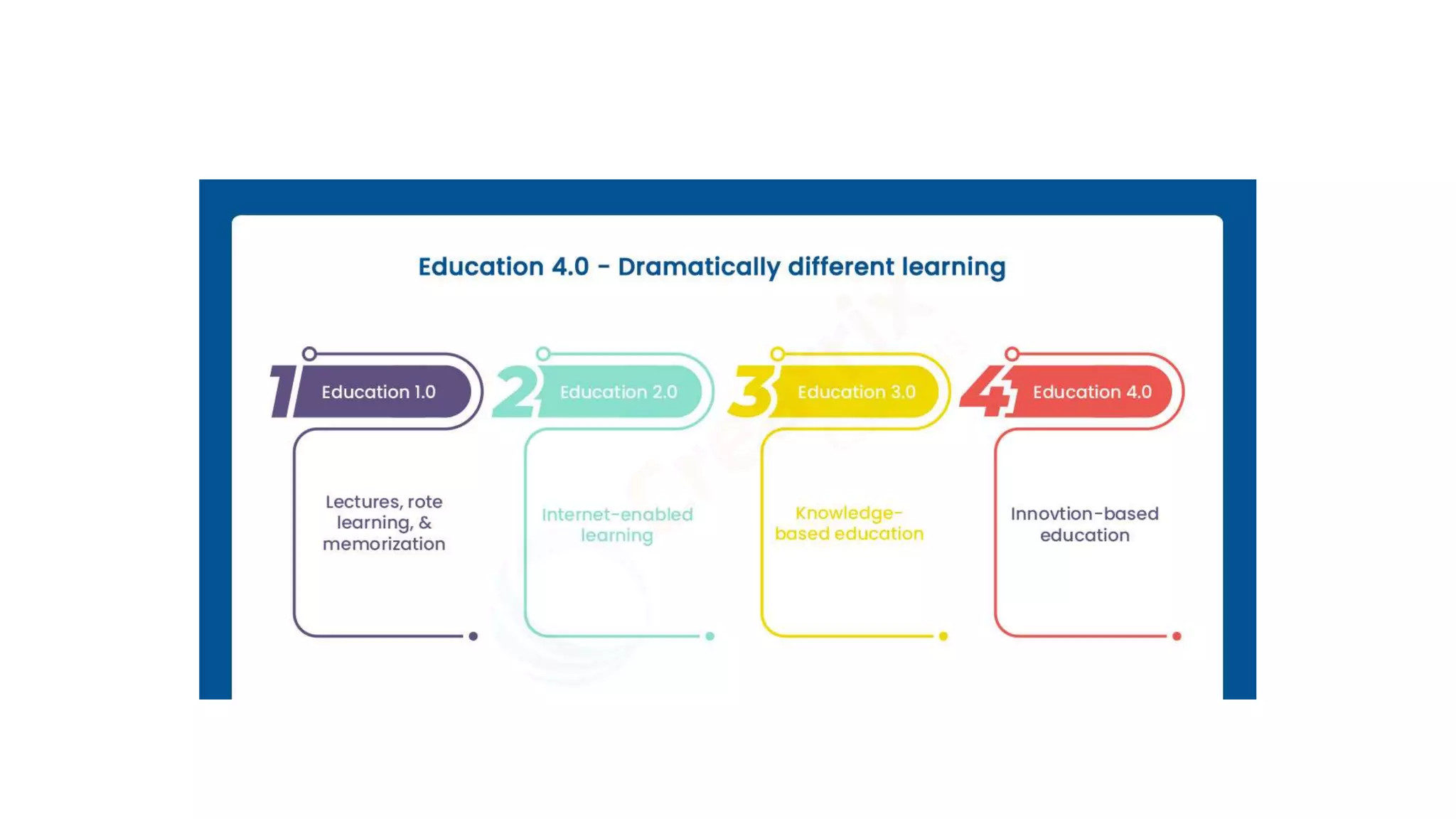 Education 4.0 - Dramatically different learning

1 Education 1.0

Lectures, rote learning, & memorization

2 Education 2.0

Internet-enabled learning

3 Education 3.0

Knowledge-based education

4 Education 4.0

Innovtion-based education